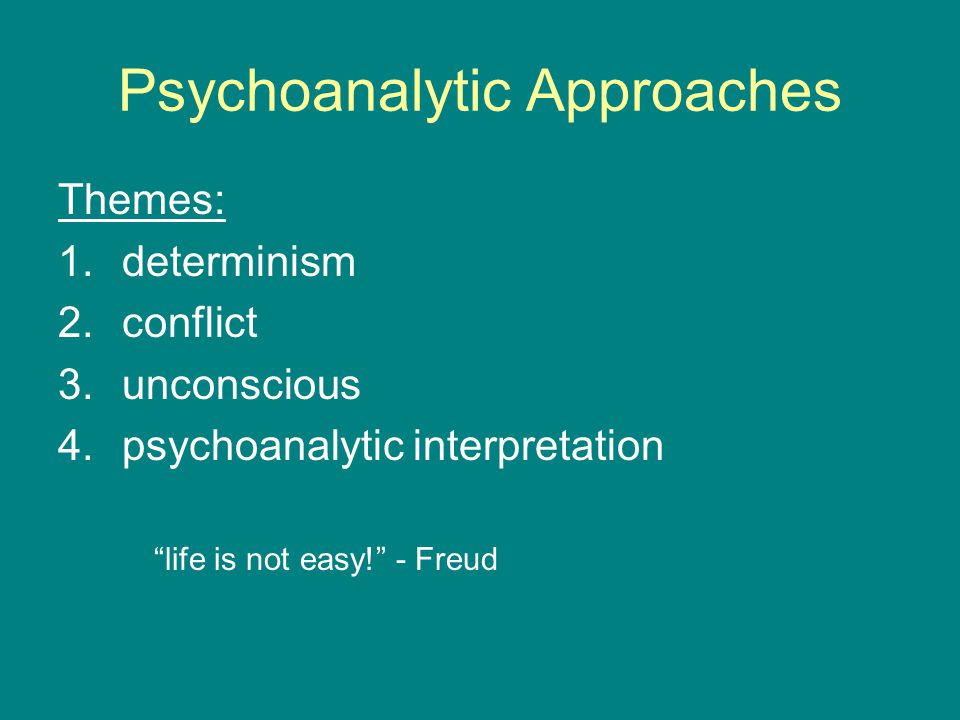 Psychoanalytic Approaches

Themes:
1. determinism
2. conflict
3. unconscious
4. psychoanalytic interpretation

“life is not easy!” - Freud